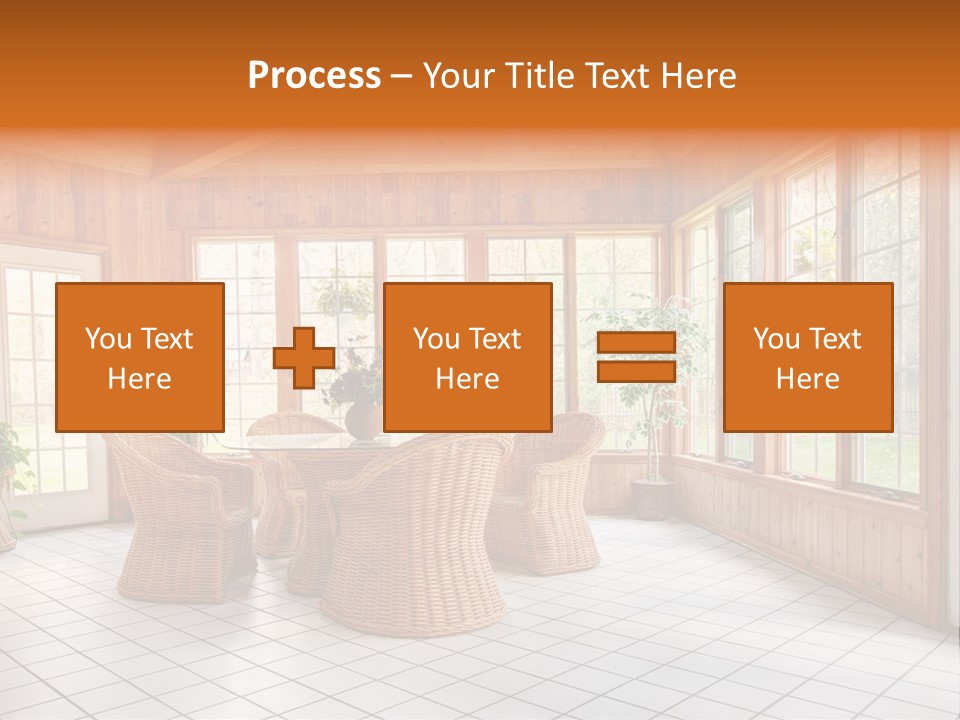 Process – Your Title Text Here

You Text Here

You Text Here

You Text Here